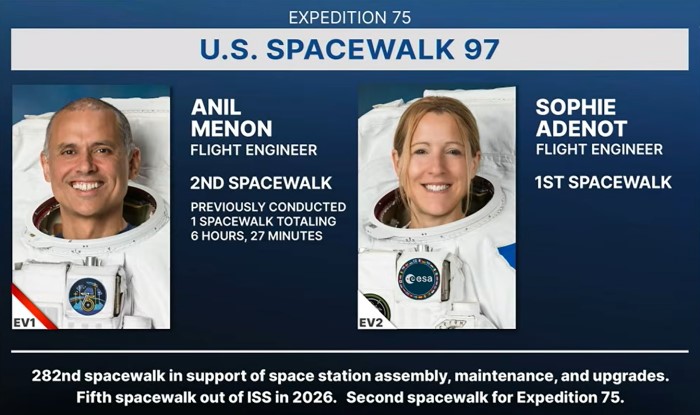 EXPEDITION 75

U.S. SPACEWALK 97

EV1

ANIL MENON
FLIGHT ENGINEER

2ND SPACEWALK

PREVIOUSLY CONDUCTED 1 SPACEWALK TOTALING 6 HOURS, 27 MINUTES

esa

EV2

SOPHIE ADENOT
FLIGHT ENGINEER

1ST SPACEWALK

282nd spacewalk in support of space station assembly, maintenance, and upgrades.
Fifth spacewalk out of ISS in 2026. Second spacewalk for Expedition 75.